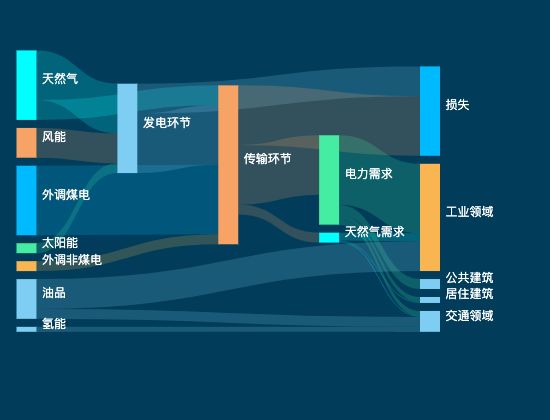 天然气
风能
外调煤电
太阳能
外调非煤电
油品
氢能
发电环节
传输环节
电力需求
天然气需求
损失
工业领域
公共建筑
居住建筑
交通领域